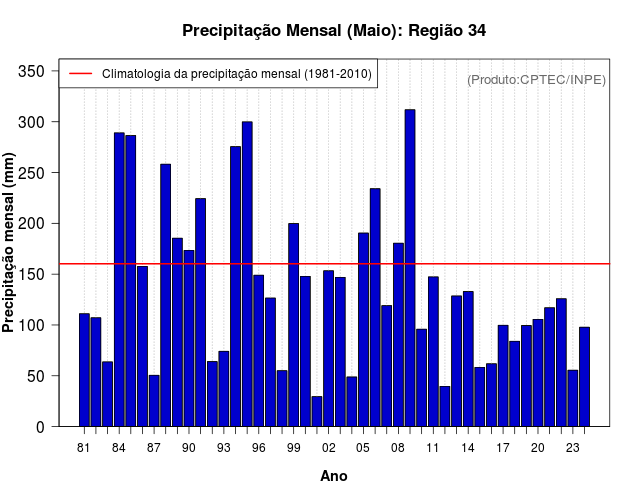 Precipitação Mensal (Maio): Região 34

Climatologia da precipitação mensal (1981-2010)

(Produto:CPTEC/INPE)

Precipitação mensal (mm)

350
300
250
200
150
100
50
0

81 84 87 90 93 96 99 02 05 08 11 14 17 20 23

Ano